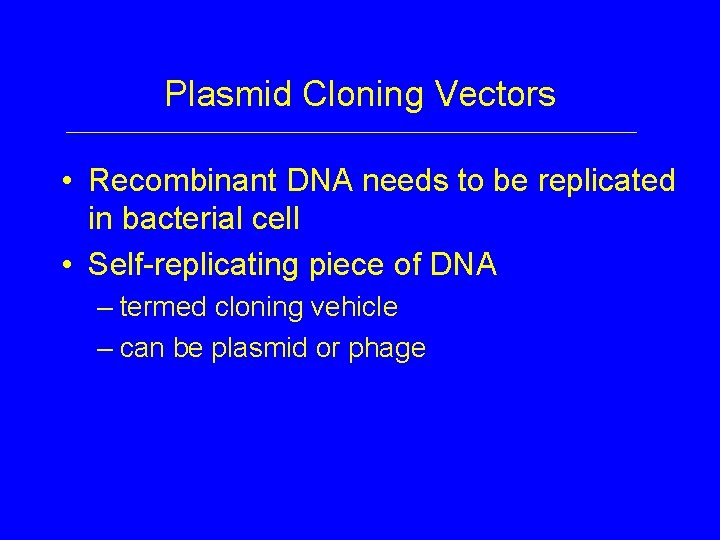 Plasmid Cloning Vectors

• Recombinant DNA needs to be replicated in bacterial cell
• Self-replicating piece of DNA
– termed cloning vehicle
– can be plasmid or phage